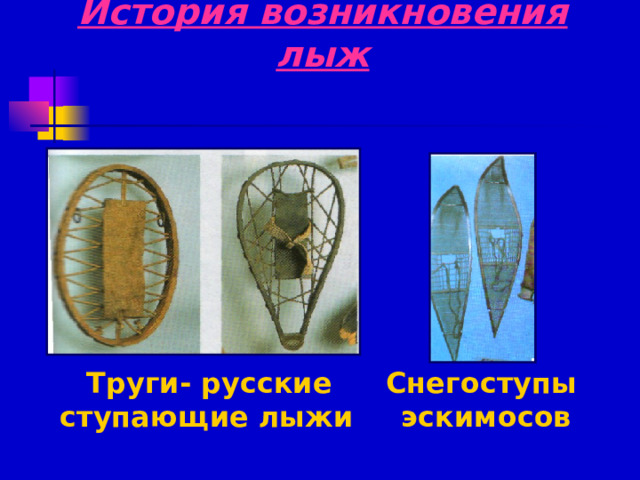 История возникновения лыж

Труги- русские ступающие лыжи

Снегоступы эскимосов